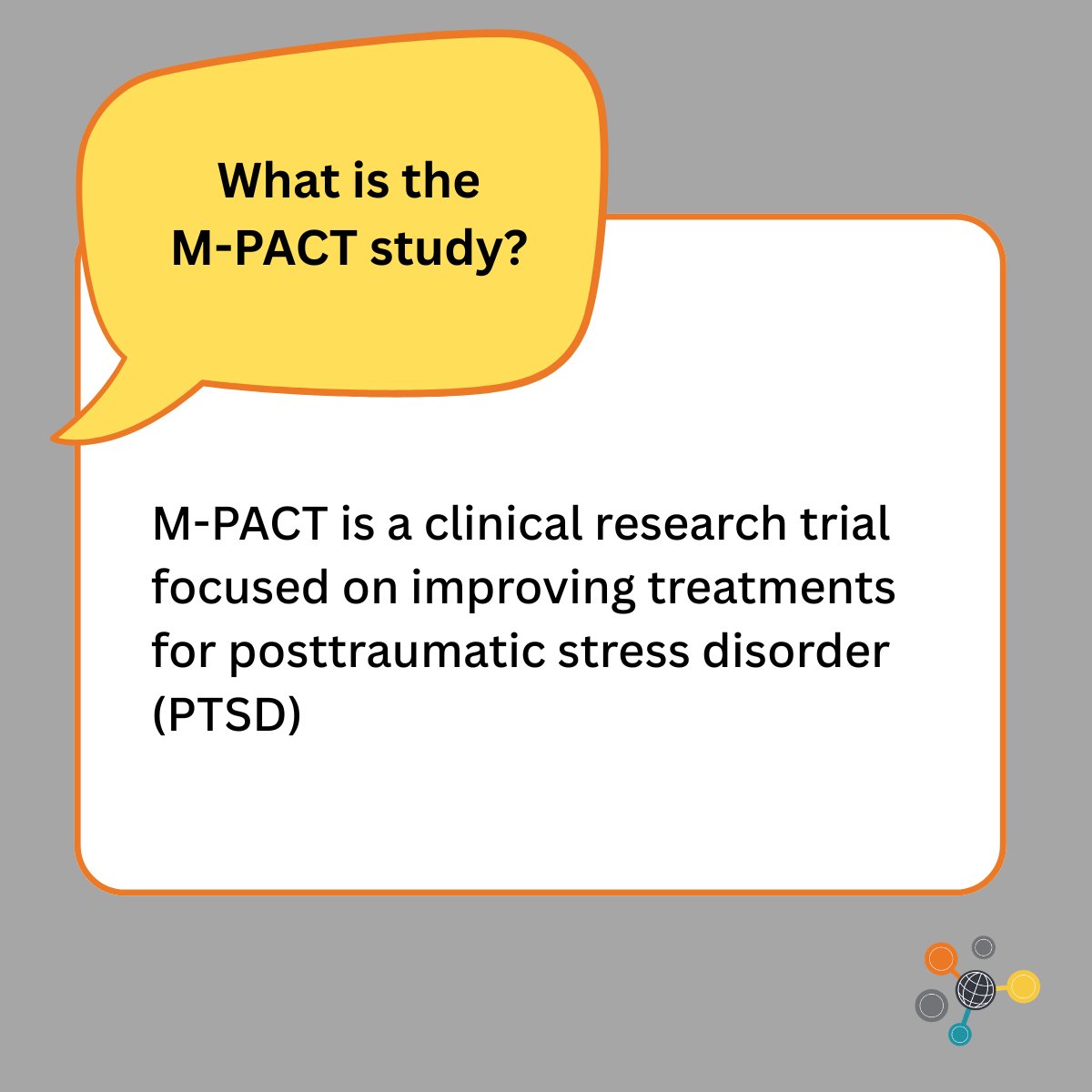 What is the M-PACT study?

M-PACT is a clinical research trial focused on improving treatments for posttraumatic stress disorder (PTSD)